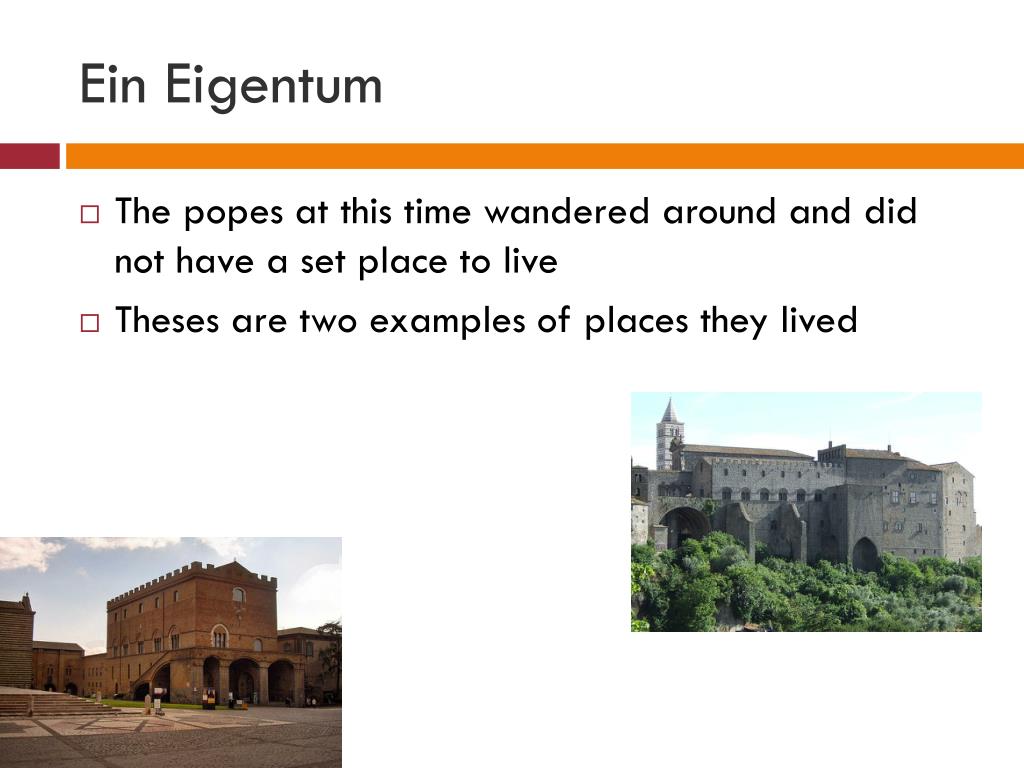 Ein Eigentum

□ The popes at this time wandered around and did not have a set place to live

□ Theses are two examples of places they lived